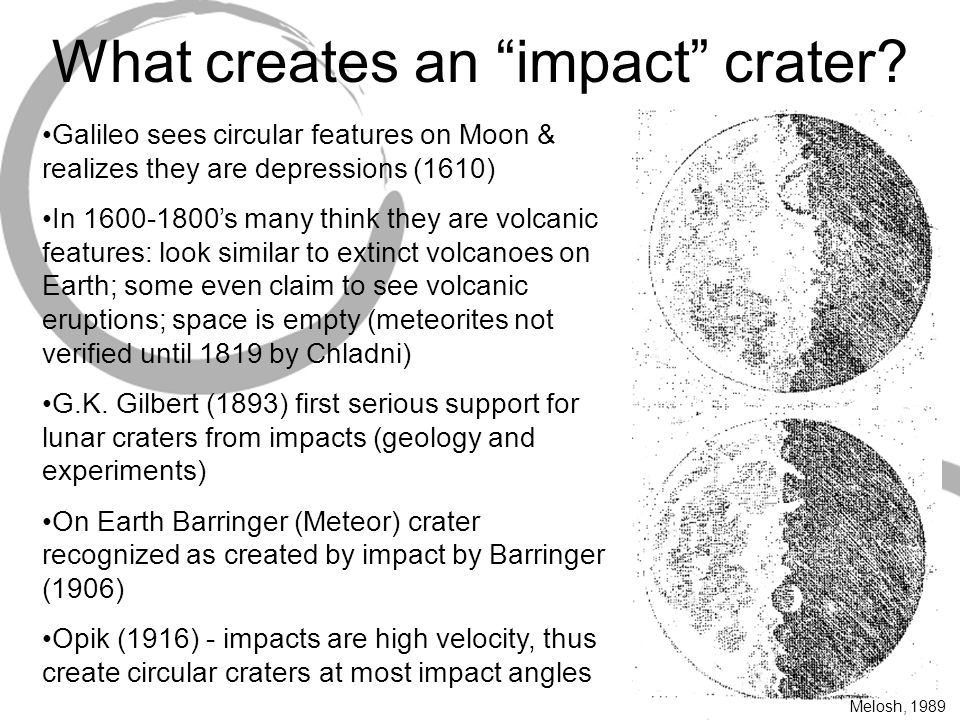 What creates an “impact” crater?

•Galileo sees circular features on Moon & realizes they are depressions (1610)

•In 1600-1800’s many think they are volcanic features: look similar to extinct volcanoes on Earth; some even claim to see volcanic eruptions; space is empty (meteorites not verified until 1819 by Chladni)

•G.K. Gilbert (1893) first serious support for lunar craters from impacts (geology and experiments)

•On Earth Barringer (Meteor) crater recognized as created by impact by Barringer (1906)

•Opik (1916) - impacts are high velocity, thus create circular craters at most impact angles

Melosh, 1989